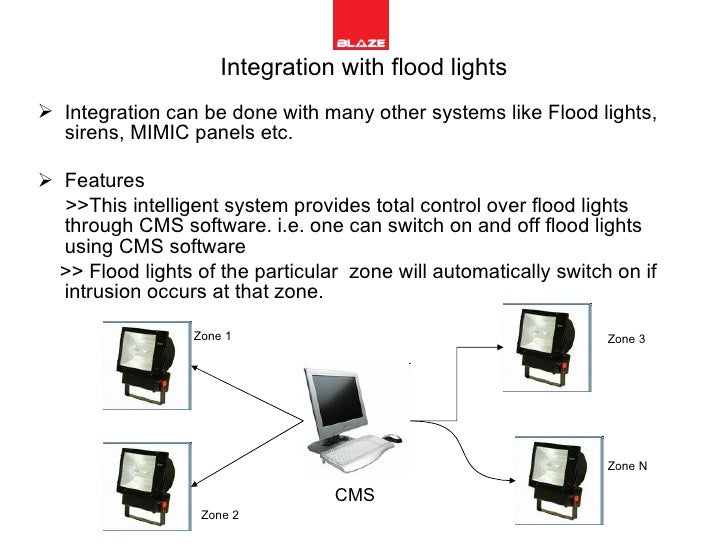 BLAZE

Integration with flood lights

➢ Integration can be done with many other systems like Flood lights, sirens, MIMIC panels etc.

➢ Features
>>This intelligent system provides total control over flood lights through CMS software. i.e. one can switch on and off flood lights using CMS software
>> Flood lights of the particular zone will automatically switch on if intrusion occurs at that zone.

Zone 1

Zone 2

CMS

Zone 3

Zone N